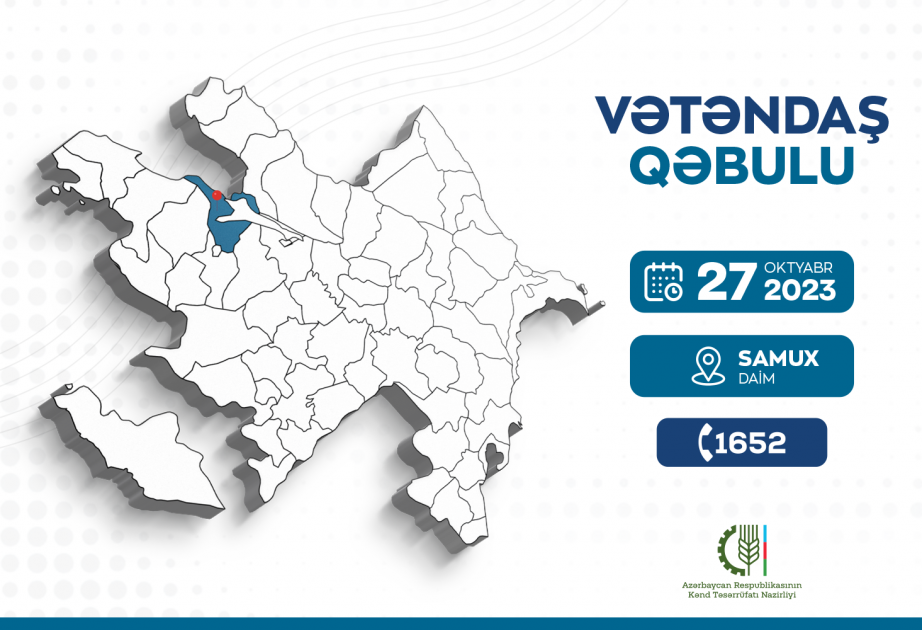 VƏTƏNDAŞ QƏBULU

27 OKTYABR 2023

SAMUX
DAİM

1652

Azərbaycan Respublikasının
Kənd Təsərrüfatı Nazirliyi